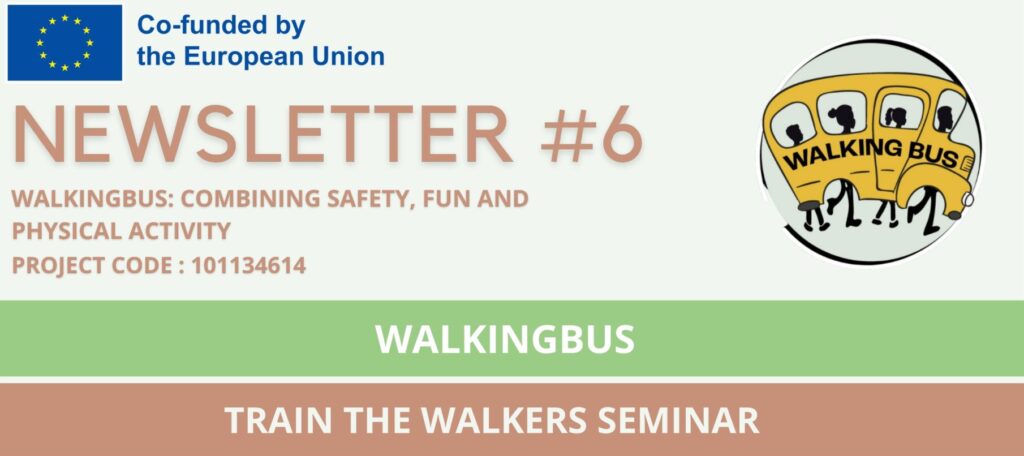 Co-funded by the European Union

NEWSLETTER #6

WALKINGBUS: COMBINING SAFETY, FUN AND PHYSICAL ACTIVITY
PROJECT CODE : 101134614

WALKING BUS

WALKINGBUS

TRAIN THE WALKERS SEMINAR